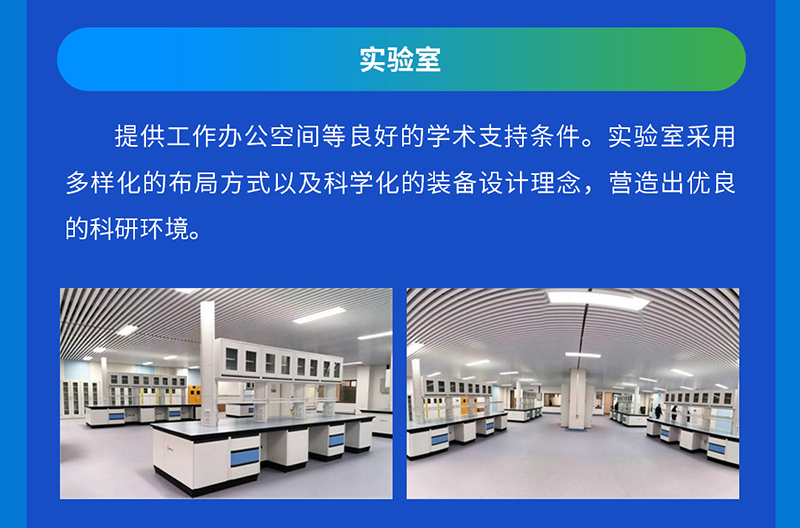 实验室

提供工作办公空间等良好的学术支持条件。实验室采用多样化的布局方式以及科学化的装备设计理念，营造出优良的科研环境。